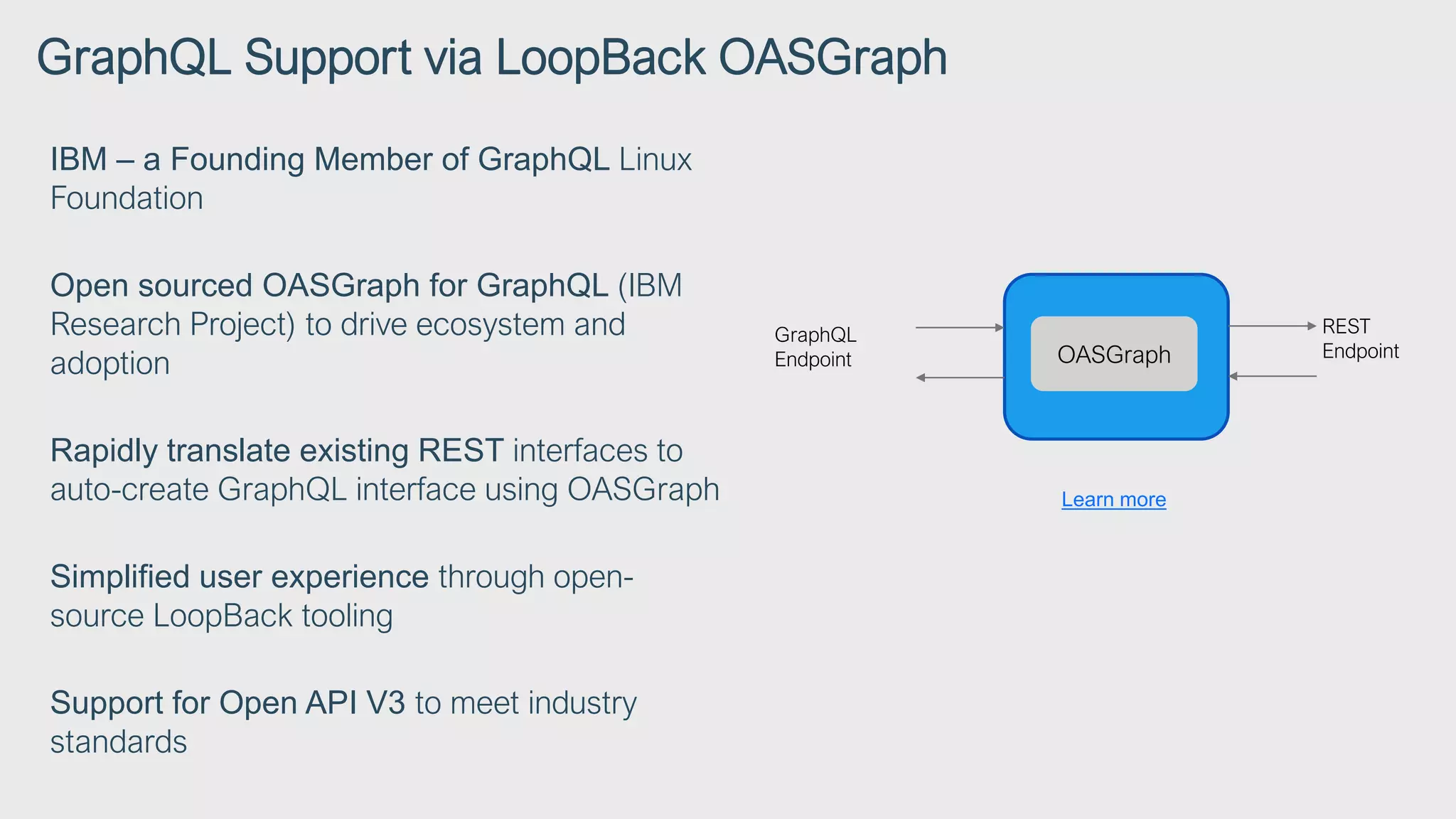 GraphQL Support via LoopBack OASGraph

IBM – a Founding Member of GraphQL Linux Foundation

Open sourced OASGraph for GraphQL (IBM Research Project) to drive ecosystem and adoption

Rapidly translate existing REST interfaces to auto-create GraphQL interface using OASGraph

Simplified user experience through open-source LoopBack tooling

Support for Open API V3 to meet industry standards

GraphQL Endpoint

OASGraph

REST Endpoint

Learn more